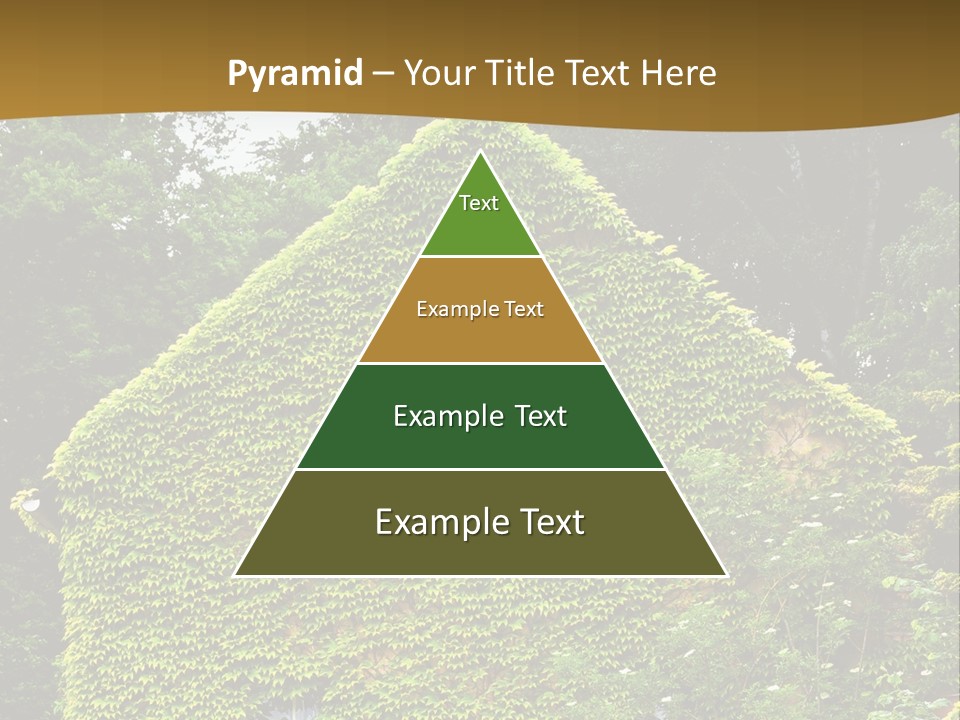 Pyramid – Your Title Text Here

Text

Example Text

Example Text

Example Text